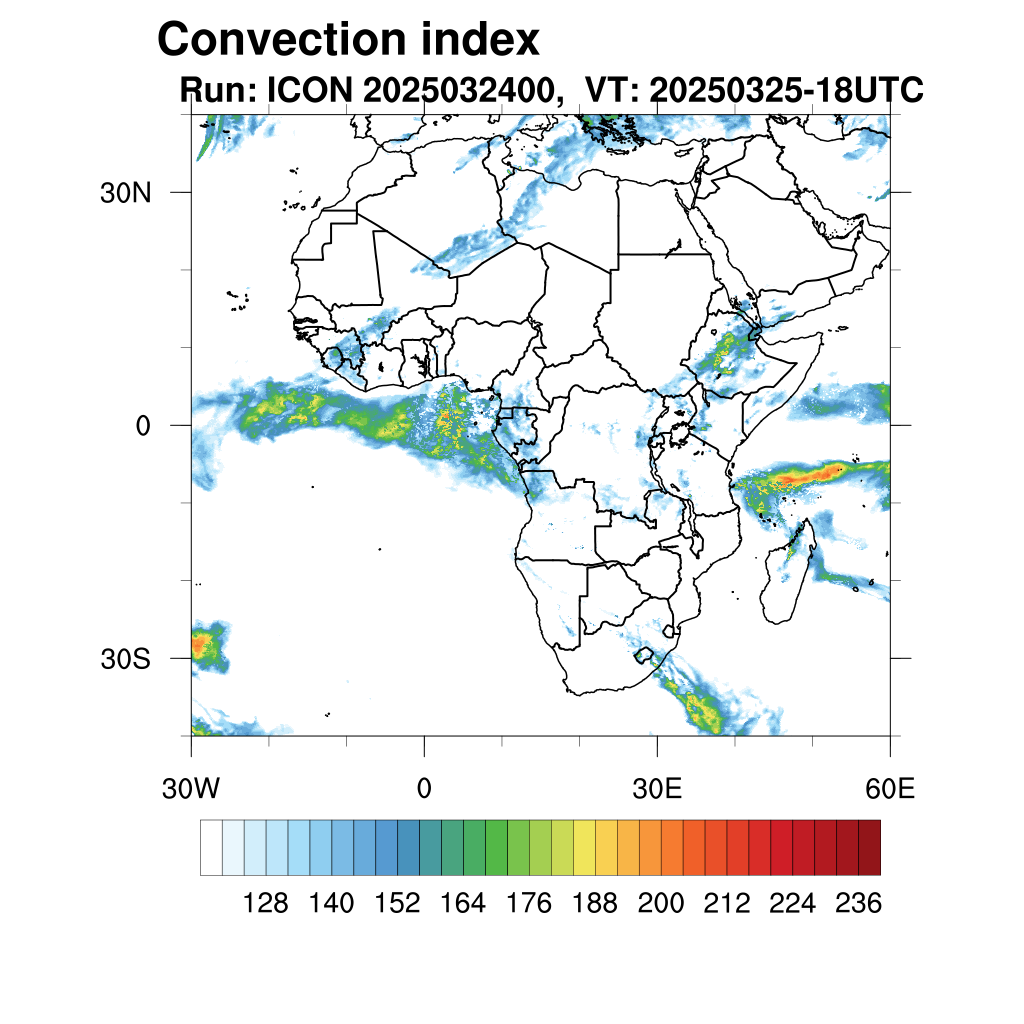 Convection index
Run: ICON 2025032400, VT: 20250325-18UTC

30N
0
30S

30W
0
30E
60E

128 140 152 164 176 188 200 212 224 236